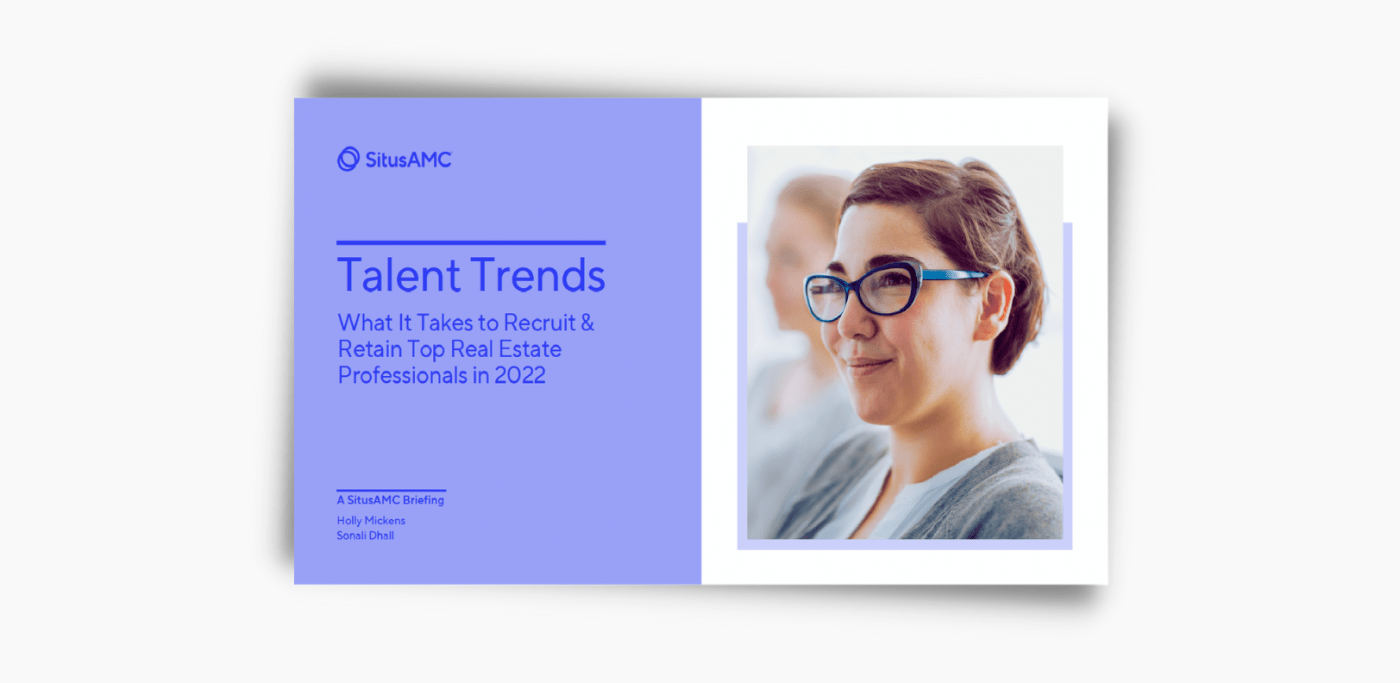 SitusAMC

Talent Trends

What It Takes to Recruit & Retain Top Real Estate Professionals in 2022

A SitusAMC Briefing

Holly Mickens
Sonali Dhall